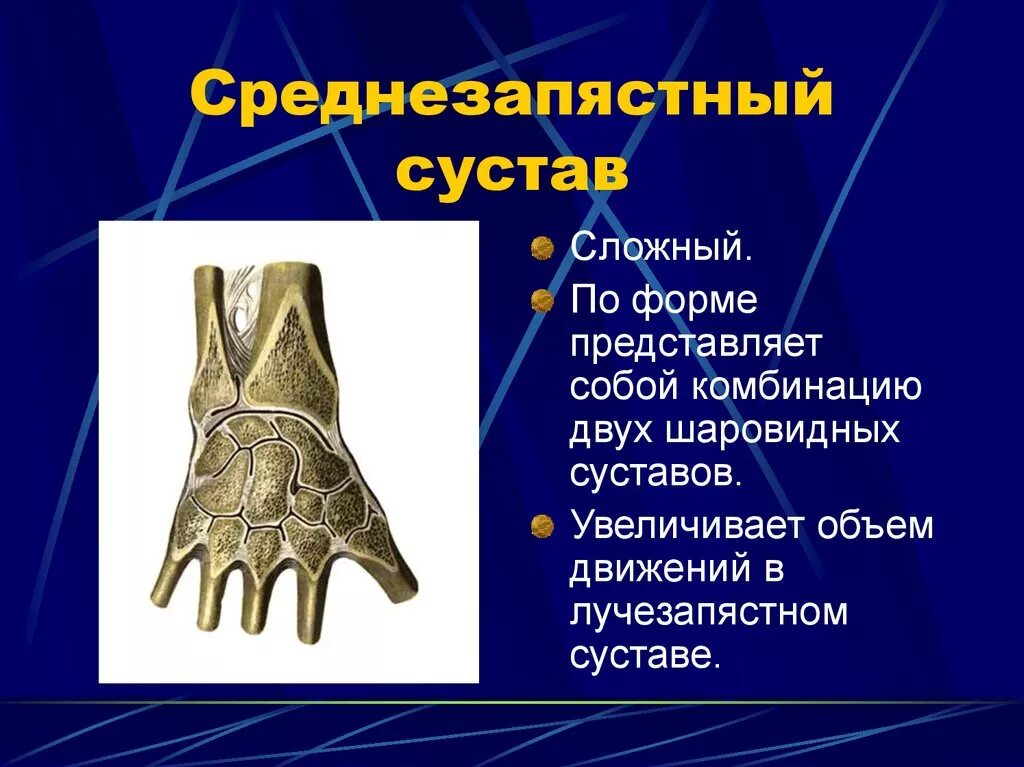 Среднезапястный сустав

Сложный.

По форме представляет собой комбинацию двух шаровидных суставов.

Увеличивает объем движений в лучезапястном суставе.